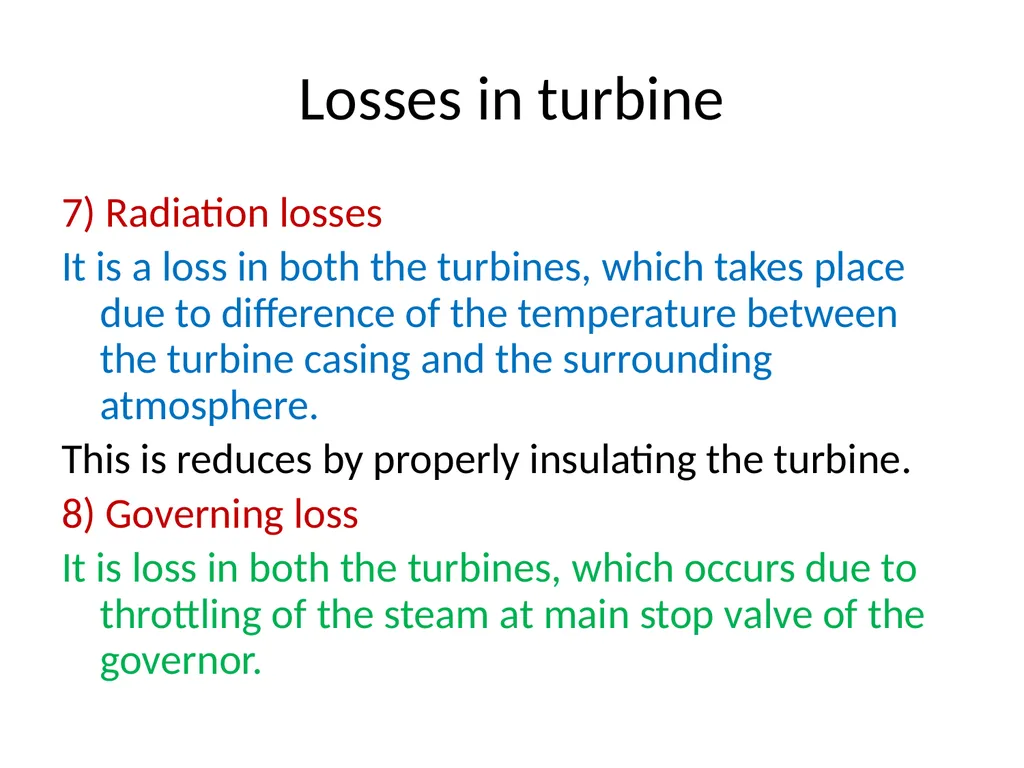 Losses in turbine

7) Radiation losses

It is a loss in both the turbines, which takes place due to difference of the temperature between the turbine casing and the surrounding atmosphere.

This is reduces by properly insulating the turbine.

8) Governing loss

It is loss in both the turbines, which occurs due to throttling of the steam at main stop valve of the governor.